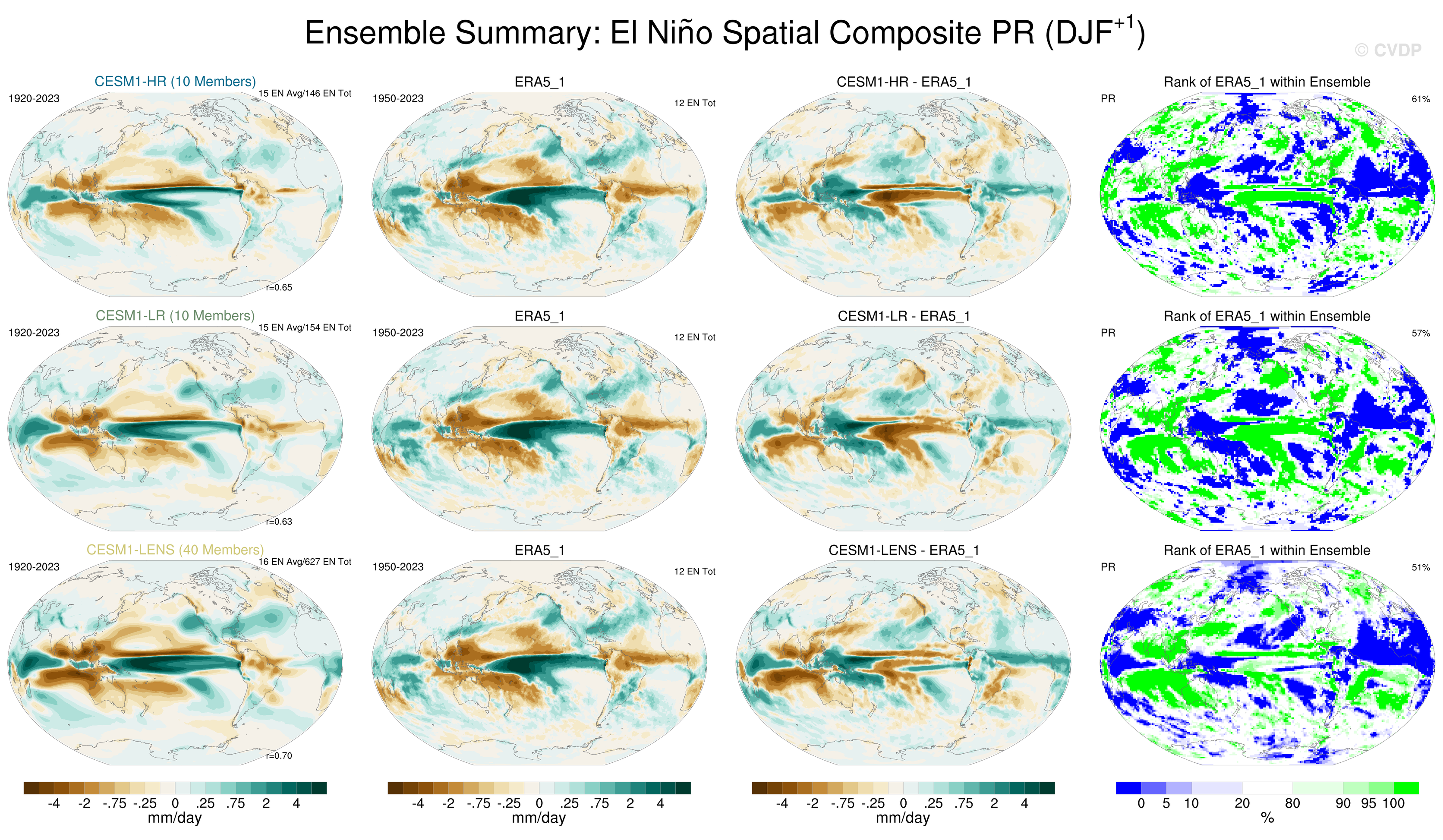 Ensemble Summary: El Niño Spatial Composite PR (DJF$^{+1}$)

© CVDP

CESM1-HR (10 Members)
1920-2023
15 EN Avg/146 EN Tot
r=0.65

ERA5_1
1950-2023
12 EN Tot

CESM1-HR - ERA5_1

Rank of ERA5_1 within Ensemble
PR
61%

CESM1-LR (10 Members)
1920-2023
15 EN Avg/154 EN Tot
r=0.63

ERA5_1
1950-2023
12 EN Tot

CESM1-LR - ERA5_1

Rank of ERA5_1 within Ensemble
PR
57%

CESM1-LENS (40 Members)
1920-2023
16 EN Avg/627 EN Tot
r=0.70

ERA5_1
1950-2023
12 EN Tot

CESM1-LENS - ERA5_1

Rank of ERA5_1 within Ensemble
PR
51%

-4 -2 -.75 -.25 0 .25 .75 2 4
mm/day

-4 -2 -.75 -.25 0 .25 .75 2 4
mm/day

-4 -2 -.75 -.25 0 .25 .75 2 4
mm/day

0 5 10 20 80 90 95 100
%